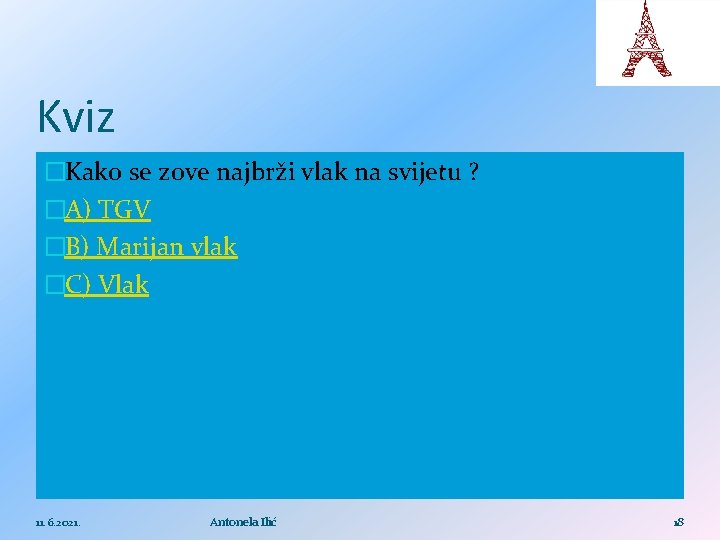 Kviz

Kako se zove najbrži vlak na svijetu ?

A) TGV

B) Marijan vlak

C) Vlak

11. 6.2021.

Antonela Ilić

18